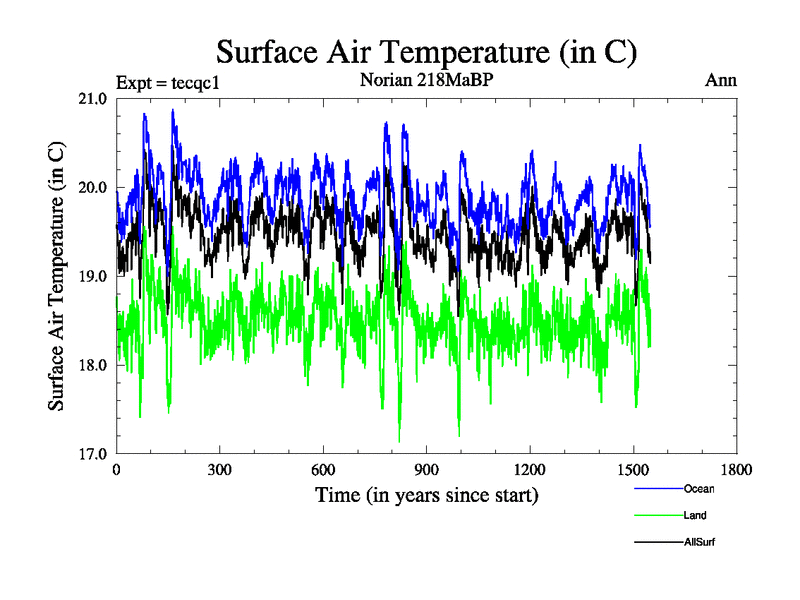 Surface Air Temperature (in C)

Expt = tecqc1

Norian 218MaBP

Ann

Surface Air Temperature (in C)

21.0
20.0
19.0
18.0
17.0

0
300
600
900
1200
1500
1800

Time (in years since start)

Ocean
Land
AllSurf